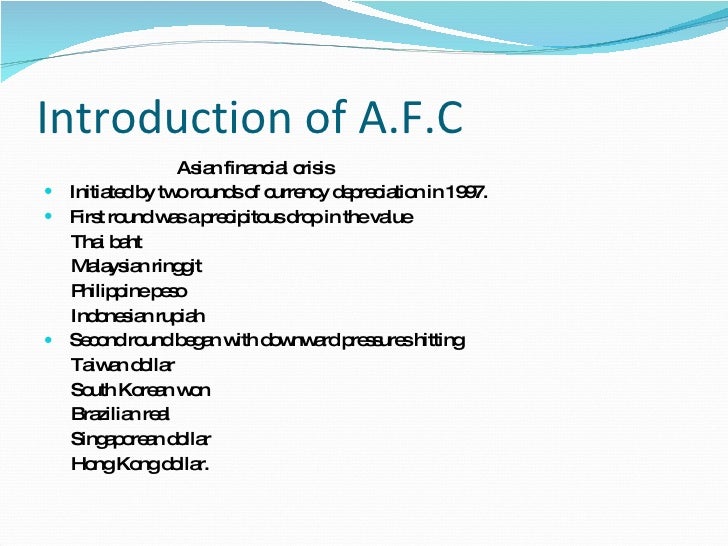 Introduction of A.F.C

Asian financial crisis

- Initiated by two rounds of currency depreciation in 1997.
- First round was a precipitous drop in the value
  Thai baht
  Malaysian ringgit
  Philippine peso
  Indonesian rupiah
- Second round began with downward pressures hitting
  Taiwan dollar
  South Korean won
  Brazilian real
  Singaporean dollar
  Hong Kong dollar.